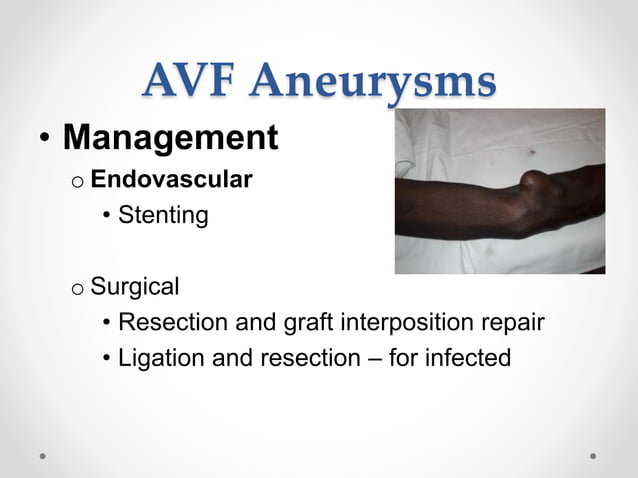 AVF Aneurysms

• Management
  o Endovascular
    • Stenting

  o Surgical
    • Resection and graft interposition repair
    • Ligation and resection – for infected